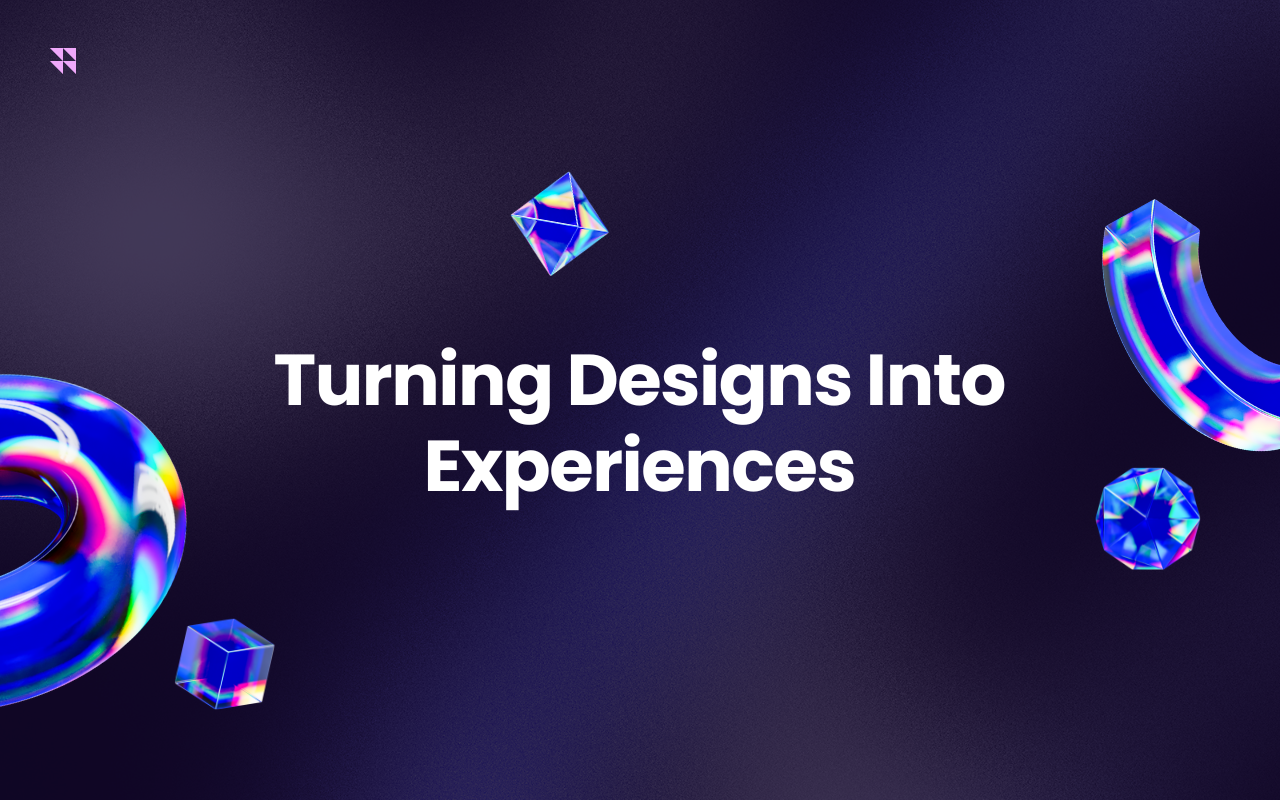 Turning Designs Into Experiences